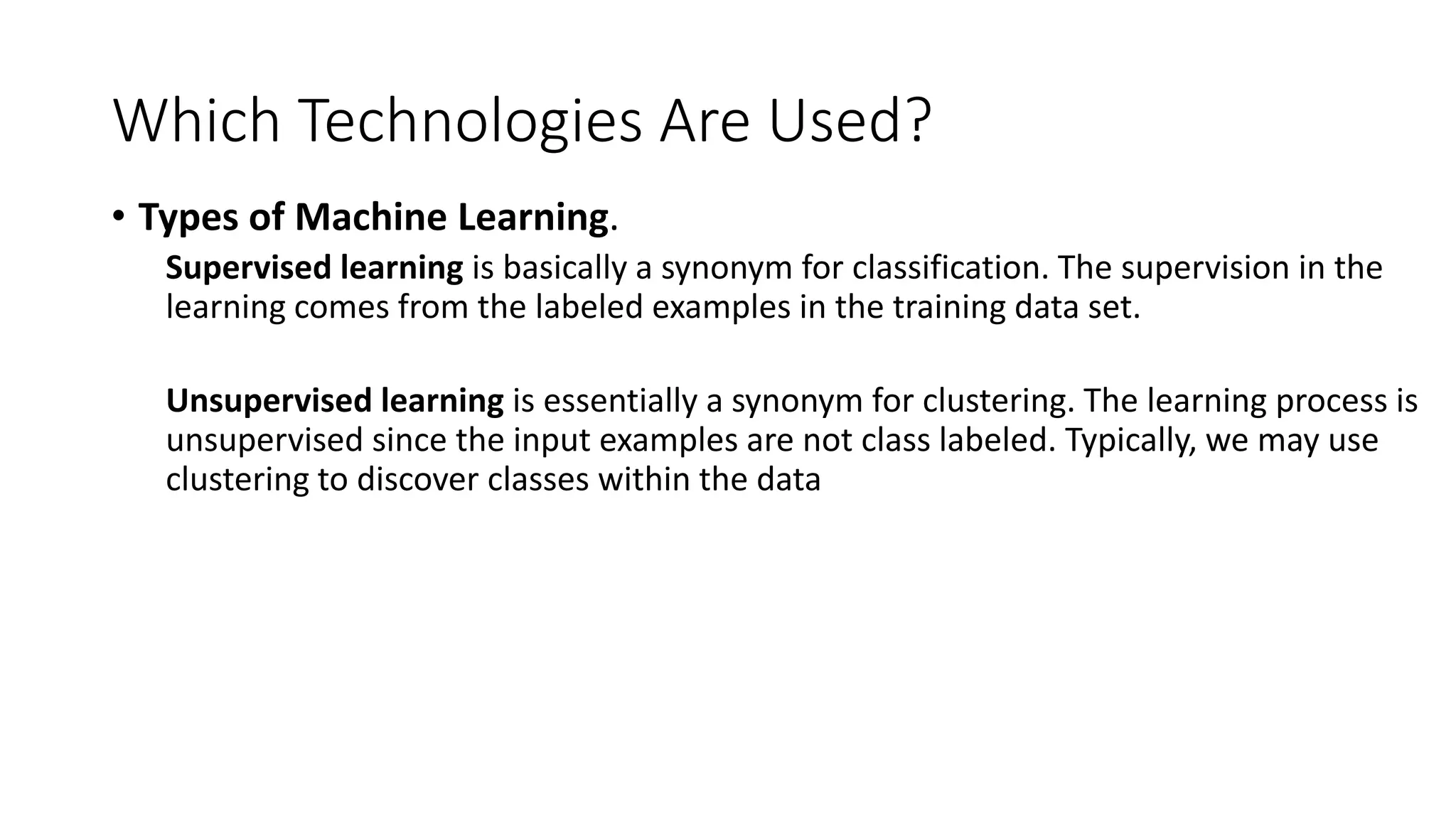 Which Technologies Are Used?

• Types of Machine Learning.

Supervised learning is basically a synonym for classification. The supervision in the learning comes from the labeled examples in the training data set.

Unsupervised learning is essentially a synonym for clustering. The learning process is unsupervised since the input examples are not class labeled. Typically, we may use clustering to discover classes within the data